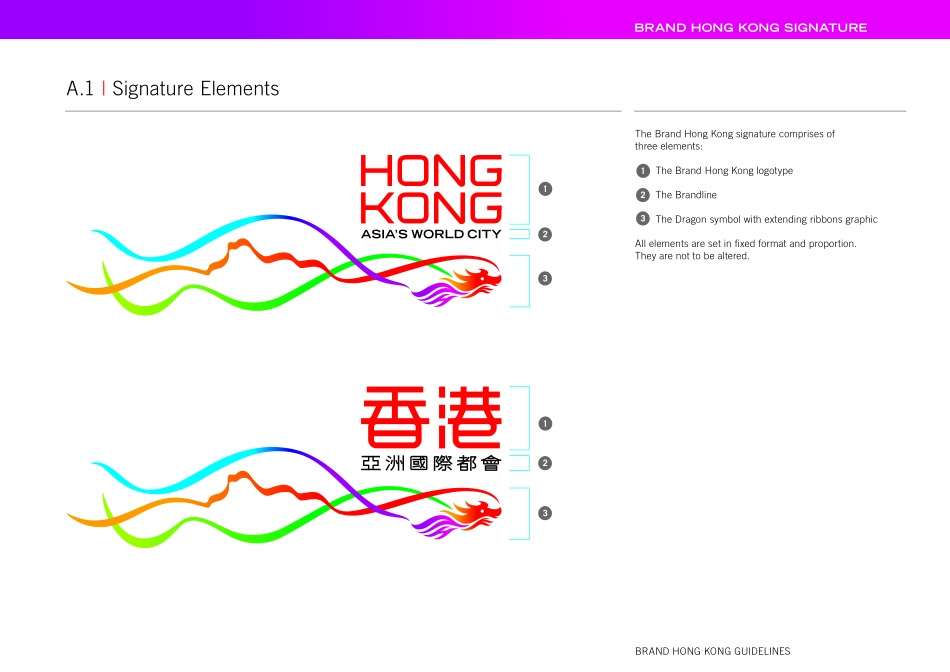 BRAND HONG KONG SIGNATURE

A.1 | Signature Elements

HONG KONG
ASIA'S WORLD CITY

1
2
3

香港
亞洲國際都會

1
2
3

The Brand Hong Kong signature comprises of three elements:

1 The Brand Hong Kong logotype

2 The Brandline

3 The Dragon symbol with extending ribbons graphic

All elements are set in fixed format and proportion. They are not to be altered.

BRAND HONG KONG GUIDELINES